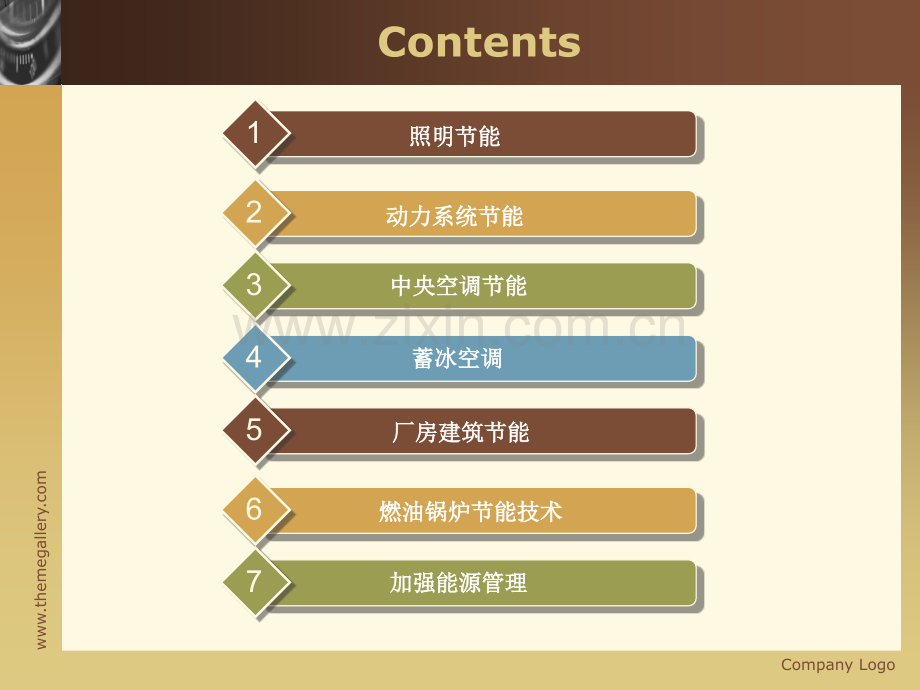 Contents

1 照明节能

2 动力系统节能

3 中央空调节能

www.zixin.com.cn

4 蓄冰空调

5 厂房建筑节能

6 燃油锅炉节能技术

7 加强能源管理

www.themegallery.com

Company Logo